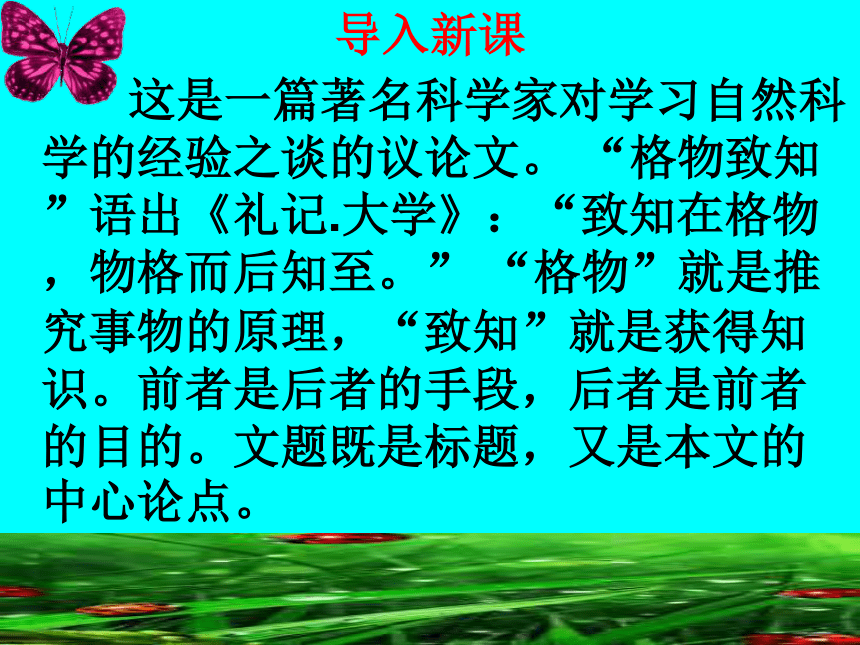 导入新课

这是一篇著名科学家对学习自然科学的经验之谈的议论文。“格物致知”语出《礼记.大学》：“致知在格物，物格而后知至。”“格物”就是推究事物的原理，“致知”就是获得知识。前者是后者的手段，后者是前者的目的。文题既是标题，又是本文的中心论点。